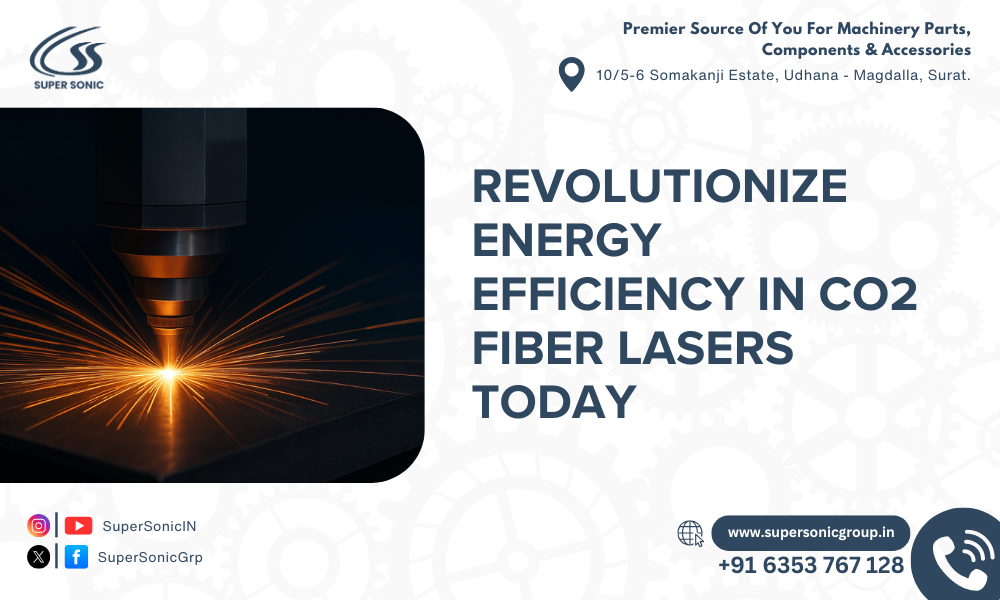 SUPER SONIC

Premier Source Of You For Machinery Parts, Components & Accessories

10/5-6 Somakanji Estate, Udhana - Magdalla, Surat.

REVOLUTIONIZE ENERGY EFFICIENCY IN CO2 FIBER LASERS TODAY

SuperSonicIN

SuperSonicGrp

www.supersonicgroup.in

+91 6353 767 128